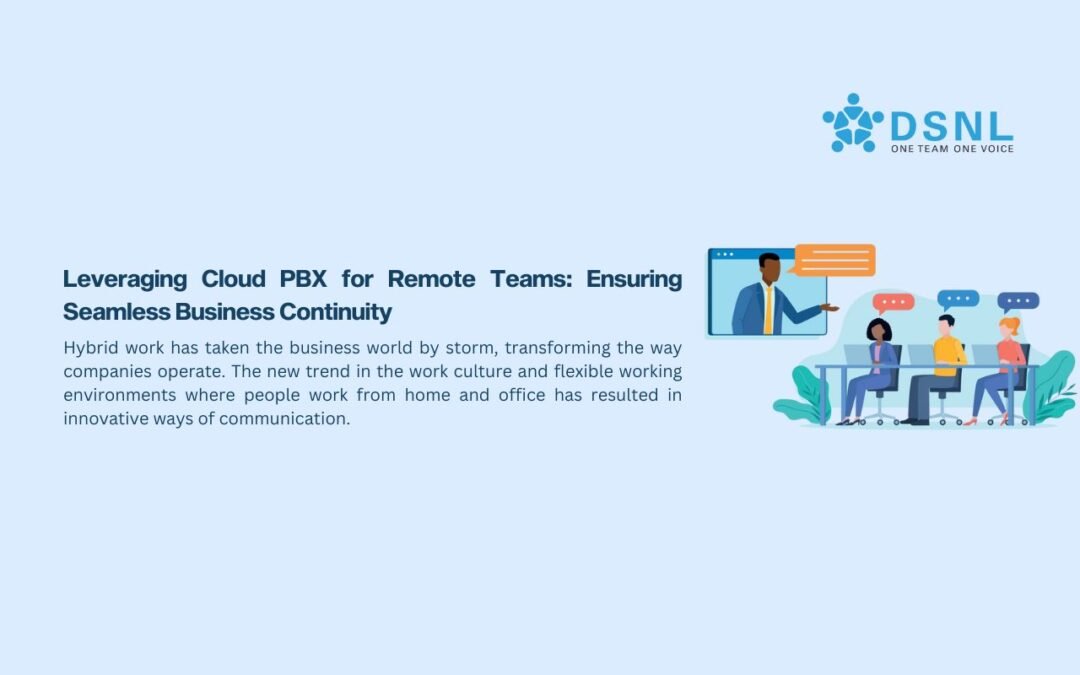 DSNL
ONE TEAM ONE VOICE

Leveraging Cloud PBX for Remote Teams: Ensuring Seamless Business Continuity

Hybrid work has taken the business world by storm, transforming the way companies operate. The new trend in the work culture and flexible working environments where people work from home and office has resulted in innovative ways of communication.